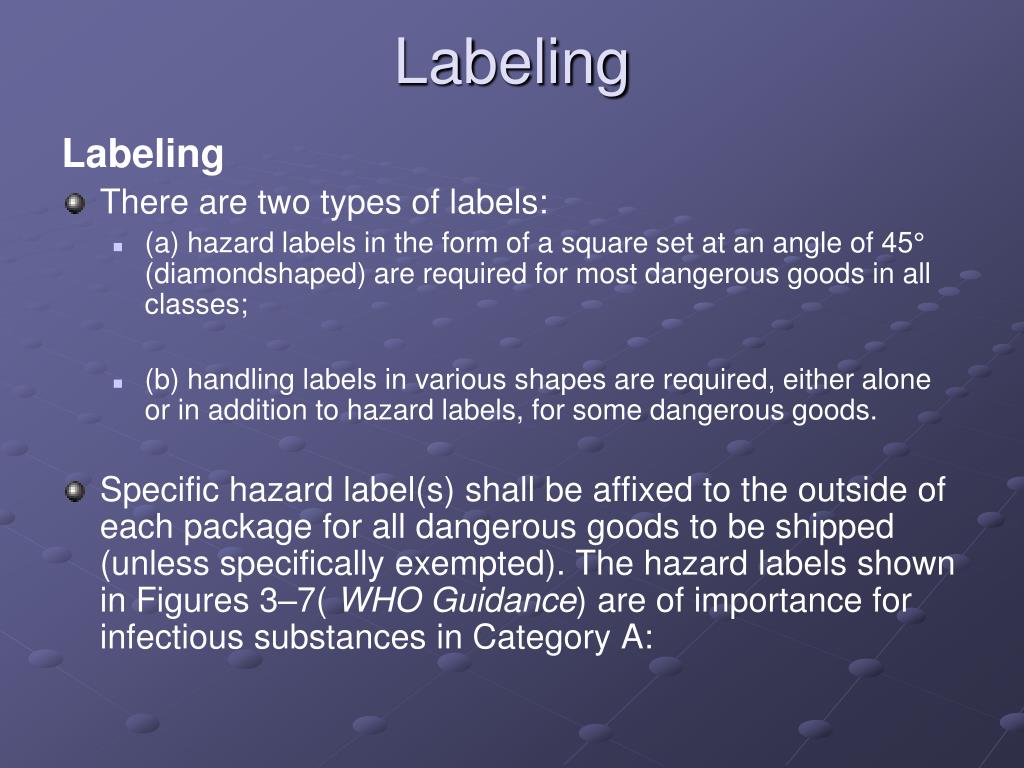 Labeling

Labeling

There are two types of labels:

(a) hazard labels in the form of a square set at an angle of 45° (diamondshaped) are required for most dangerous goods in all classes;

(b) handling labels in various shapes are required, either alone or in addition to hazard labels, for some dangerous goods.

Specific hazard label(s) shall be affixed to the outside of each package for all dangerous goods to be shipped (unless specifically exempted). The hazard labels shown in Figures 3–7( WHO Guidance) are of importance for infectious substances in Category A: